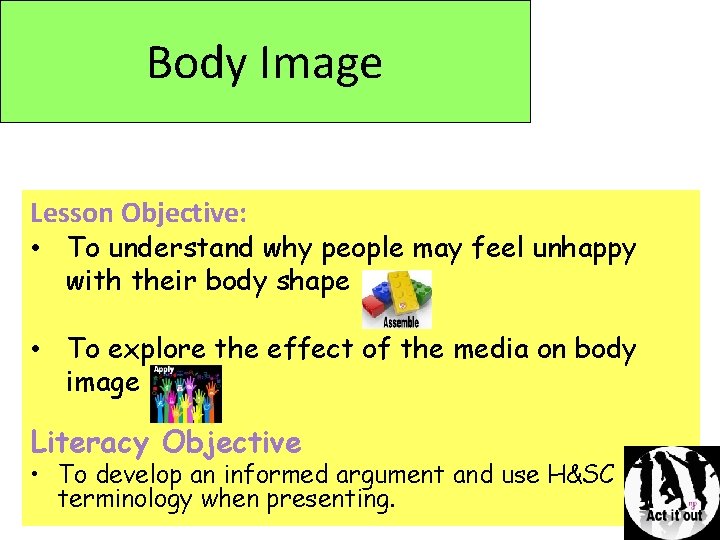 Body Image

Lesson Objective:

• To understand why people may feel unhappy with their body shape

Assemble

• To explore the effect of the media on body image

Apply

Literacy Objective

• To develop an informed argument and use H&SC terminology when presenting.

Act it out